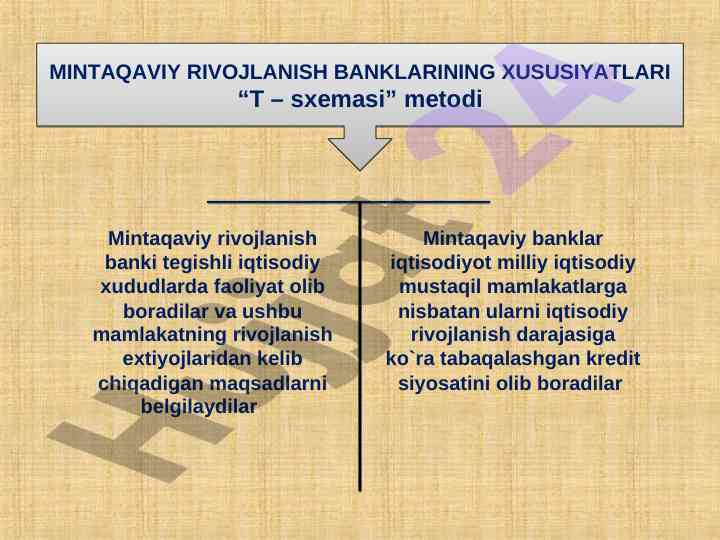 MINTAQAVIY RIVOJLANISH BANKLARINING XUSUSIYATLARI
“T – sxemasi” metodi

Mintaqaviy rivojlanish banki tegishli iqtisodiy xududlarda faoliyat olib boradilar va ushbu mamlakatning rivojlanish extiyojlaridan kelib chiqadigan maqsadlarni belgilaydilar

Mintaqaviy banklar iqtisodiyot milliy iqtisodiy mustaqil mamlakatlarga nisbatan ularni iqtisodiy rivojlanish darajasiga ko`ra tabaqalashgan kredit siyosatini olib boradilar

Hujjat24